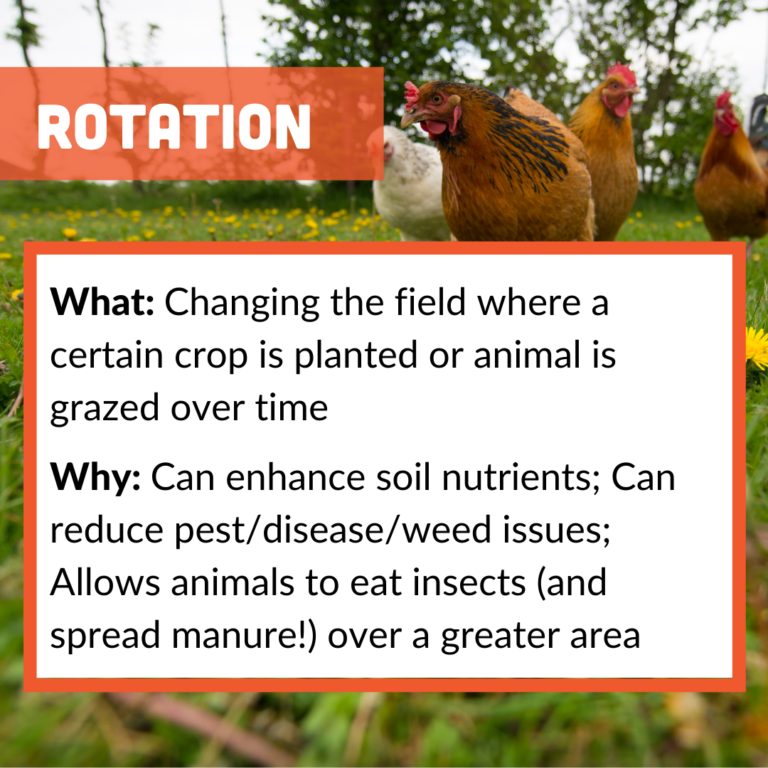 ROTATION

What: Changing the field where a certain crop is planted or animal is grazed over time

Why: Can enhance soil nutrients; Can reduce pest/disease/weed issues; Allows animals to eat insects (and spread manure!) over a greater area